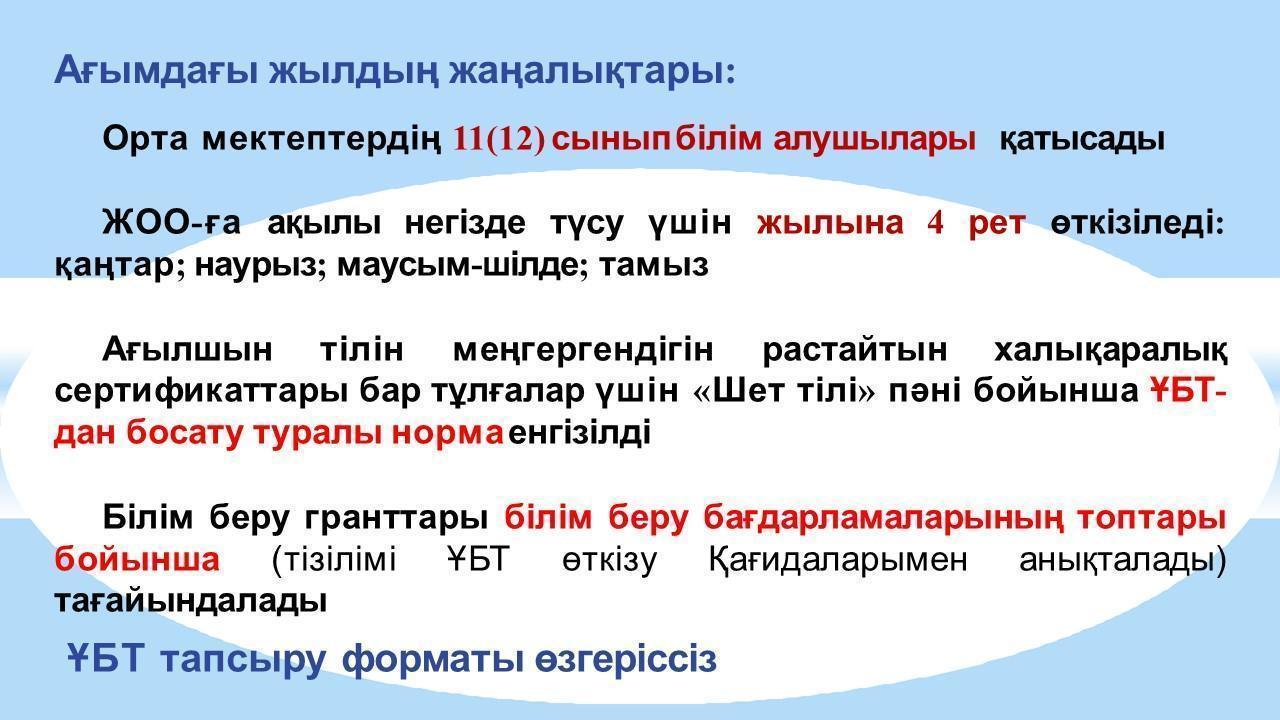 Ағымдағы жылдың жаңалықтары:

Орта мектептердің 11(12) сынып білім алушылары қатысады

ЖОО-ға ақылы негізде түсу үшін жылына 4 рет өткізіледі: қаңтар; наурыз; маусым-шілде; тамыз

Ағылшын тілін меңгергендігін растайтын халықаралық сертификаттары бар тұлғалар үшін «Шет тілі» пәні бойынша ҰБТ-дан босату туралы норма енгізілді

Білім беру гранттары білім беру бағдарламаларының топтары бойынша (тізілімі ҰБТ өткізу Қағидаларымен анықталады) тағайындалады

ҰБТ тапсыру форматы өзгеріссіз